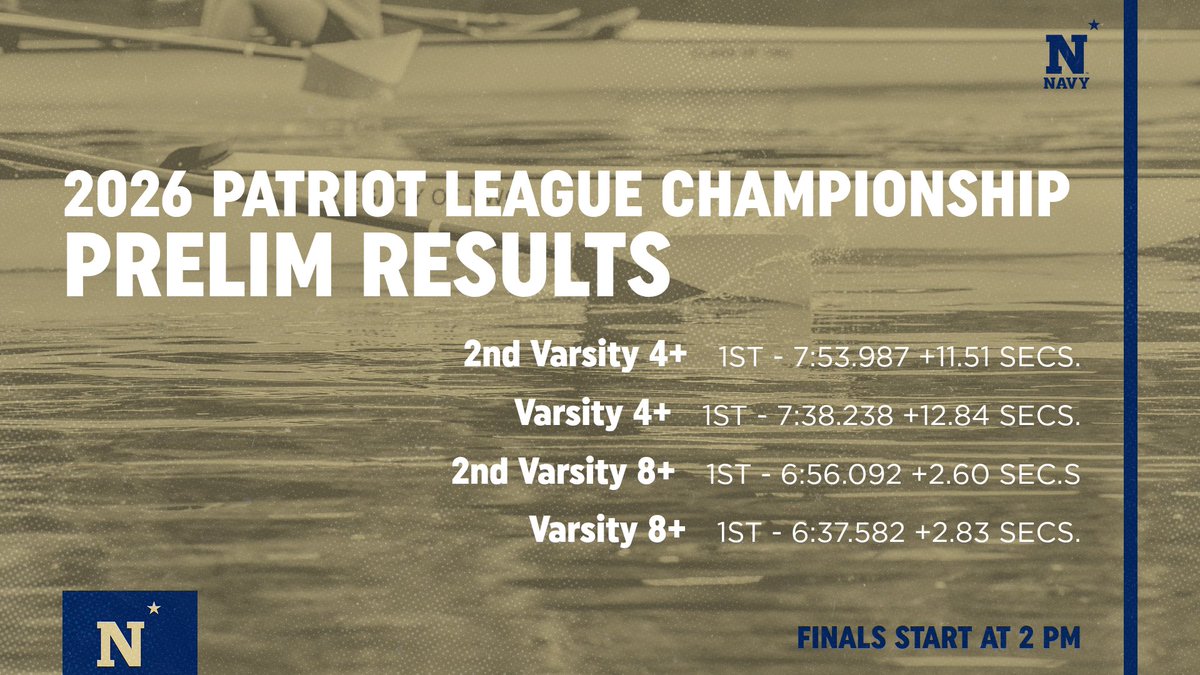 N
NAVY

2026 PATRIOT LEAGUE CHAMPIONSHIP
PRELIM RESULTS

2nd Varsity 4+ 1ST - 7:53.987 +11.51 SECS.

Varsity 4+ 1ST - 7:38.238 +12.84 SECS.

2nd Varsity 8+ 1ST - 6:56.092 +2.60 SEC.S

Varsity 8+ 1ST - 6:37.582 +2.83 SECS.

N

FINALS START AT 2 PM